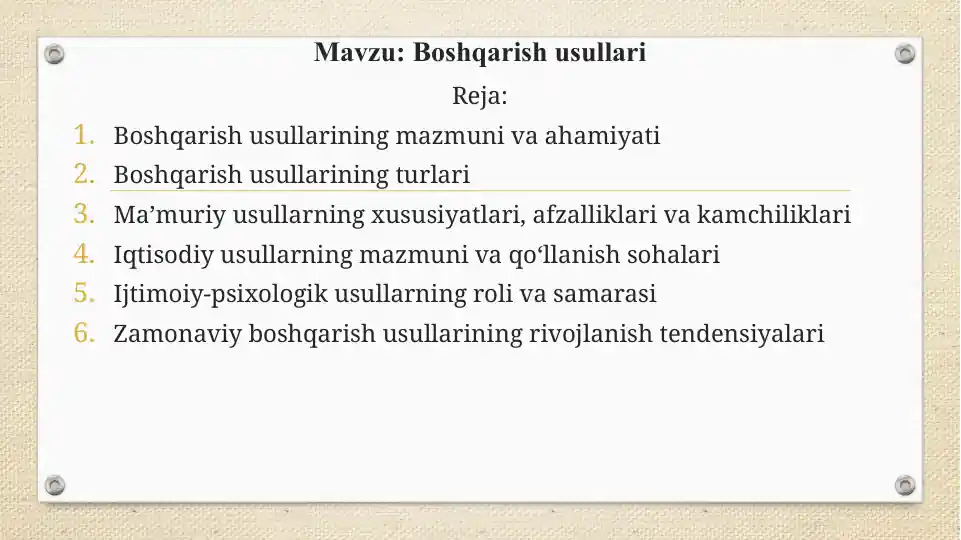 Mavzu: Boshqarish usullari

Reja:

1. Boshqarish usullarining mazmuni va ahamiyati
2. Boshqarish usullarining turlari
3. Ma’muriy usullarning xususiyatlari, afzalliklari va kamchiliklari
4. Iqtisodiy usullarning mazmuni va qo‘llanish sohalari
5. Ijtimoiy-psixologik usullarning roli va samarasi
6. Zamonaviy boshqarish usullarining rivojlanish tendensiyalari